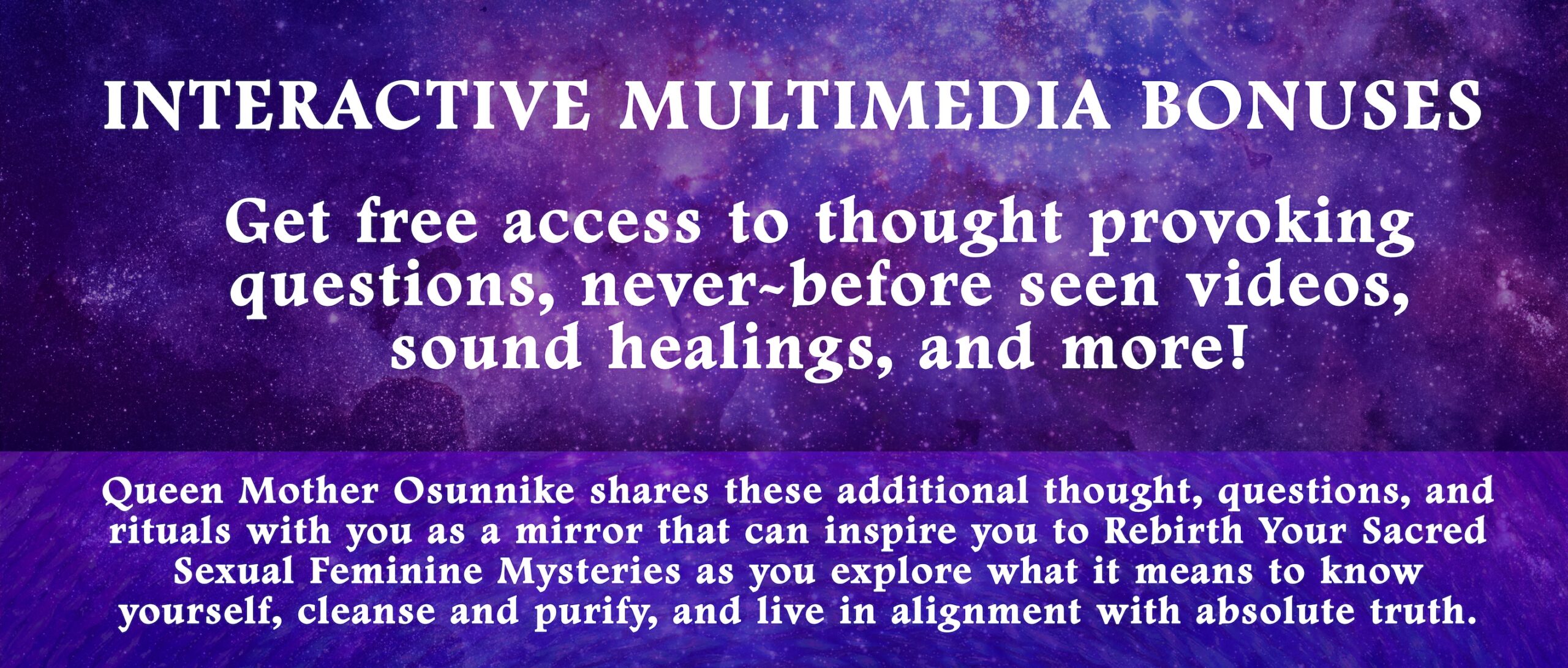 INTERACTIVE MULTIMEDIA BONUSES

Get free access to thought provoking questions, never~before seen videos, sound healings, and more!

Queen Mother Osunnike shares these additional thought, questions, and rituals with you as a mirror that can inspire you to Rebirth Your Sacred Sexual Feminine Mysteries as you explore what it means to know yourself, cleanse and purify, and live in alignment with absolute truth.